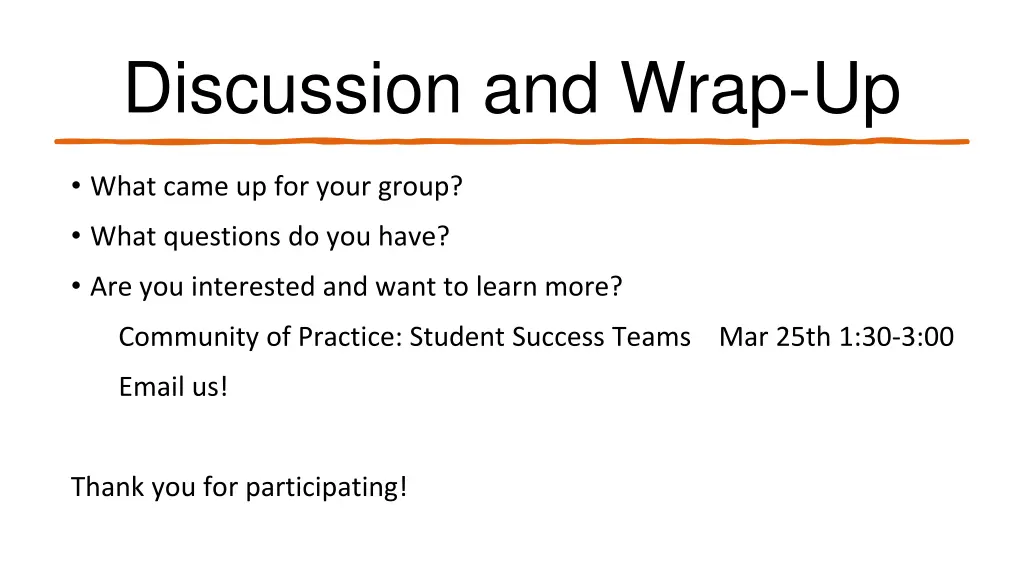 Discussion and Wrap-Up

• What came up for your group?
• What questions do you have?
• Are you interested and want to learn more?

Community of Practice: Student Success Teams Mar 25th 1:30-3:00

Email us!

Thank you for participating!